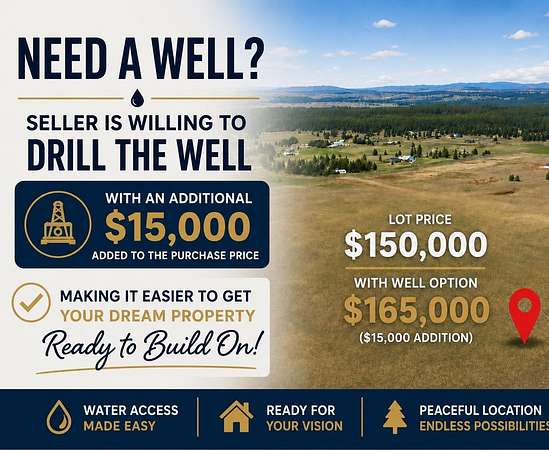 NEED A WELL?

SELLER IS WILLING TO
DRILL THE WELL

WITH AN ADDITIONAL
$15,000
ADDED TO THE PURCHASE PRICE

MAKING IT EASIER TO GET
YOUR DREAM PROPERTY
Ready to Build On!

LOT PRICE
$150,000

WITH WELL OPTION
$165,000
($15,000 ADDITION)

WATER ACCESS
MADE EASY

READY FOR
YOUR VISION

PEACEFUL LOCATION
ENDLESS POSSIBILITIES